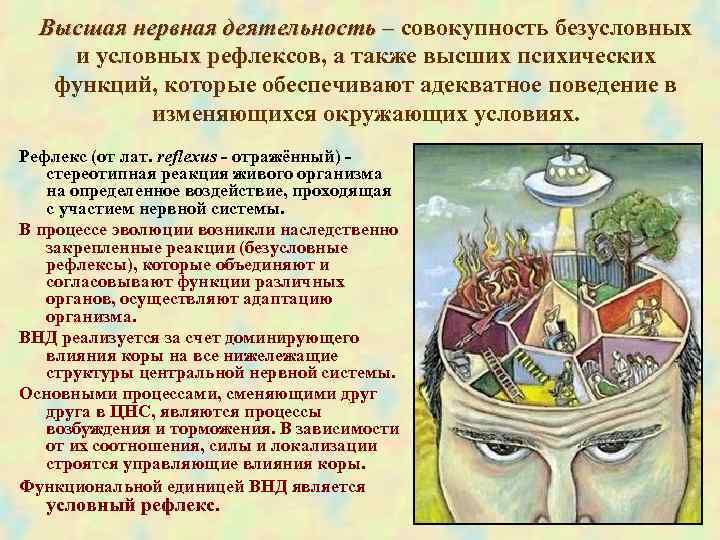 Высшая нервная деятельность – совокупность безусловных и условных рефлексов, а также высших психических функций, которые обеспечивают адекватное поведение в изменяющихся окружающих условиях.

Рефлекс (от лат. reflexus - отражённый) - стереотипная реакция живого организма на определенное воздействие, проходящая с участием нервной системы.

В процессе эволюции возникли наследственно закрепленные реакции (безусловные рефлексы), которые объединяют и согласовывают функции различных органов, осуществляют адаптацию организма.

ВНД реализуется за счет доминирующего влияния коры на все нижележащие структуры центральной нервной системы.

Основными процессами, сменяющими друг друга в ЦНС, являются процессы возбуждения и торможения. В зависимости от их соотношения, силы и локализации строятся управляющие влияния коры.

Функциональной единицей ВНД является условный рефлекс.